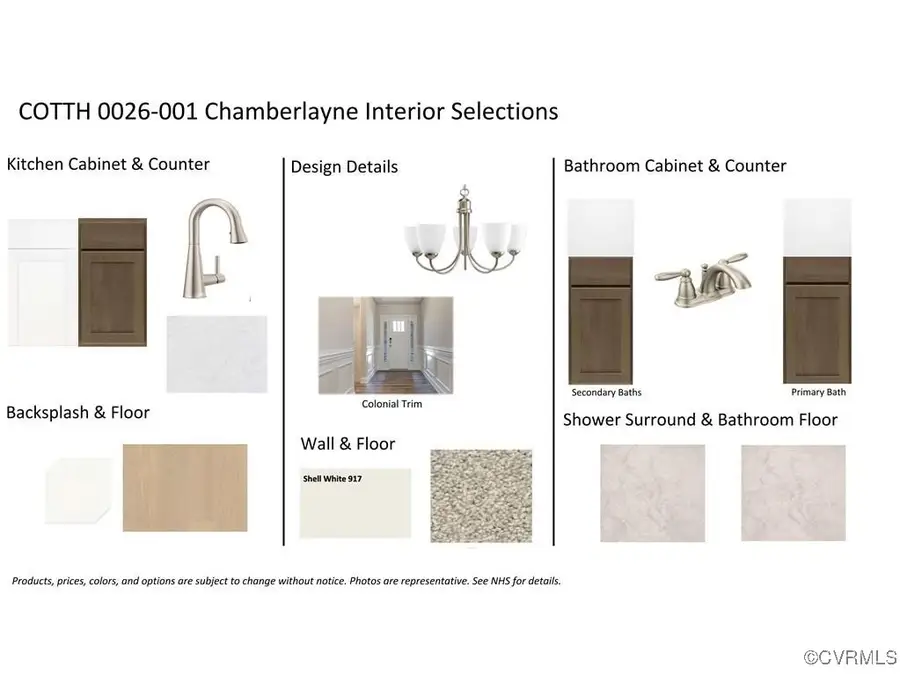 COTTH 0026-001 Chamberlayne Interior Selections

Kitchen Cabinet & Counter

Backsplash & Floor

Design Details

Colonial Trim

Wall & Floor

Shell White 917

Bathroom Cabinet & Counter

Secondary Baths

Primary Bath

Shower Surround & Bathroom Floor

Products, prices, colors, and options are subject to change without notice. Photos are representative. See NHS for details.

©CVRMLS